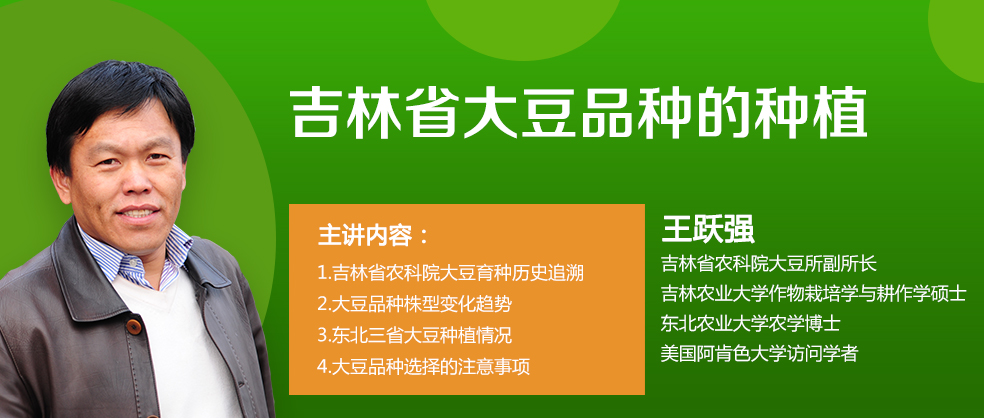 吉林省大豆品种的种植

主讲内容：
1.吉林省农科院大豆育种历史追溯
2.大豆品种株型变化趋势
3.东北三省大豆种植情况
4.大豆品种选择的注意事项

王跃强
吉林省农科院大豆所副所长
吉林农业大学作物栽培学与耕作学硕士
东北农业大学农学博士
美国阿肯色大学访问学者